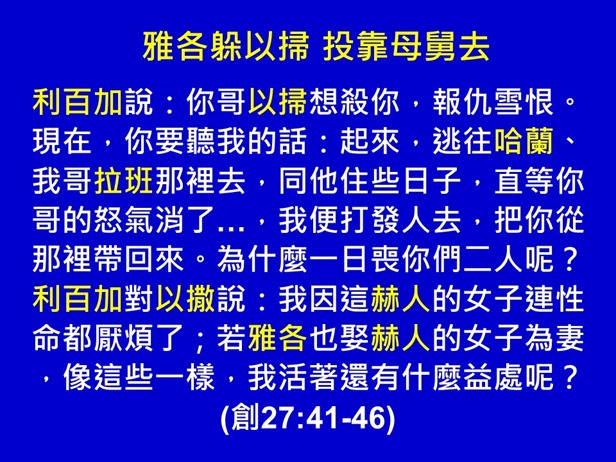 雅各躲以掃 投靠母舅去

利百加說：你哥以掃想殺你，報仇雪恨。現在，你要聽我的話：起來，逃往哈蘭、我哥拉班那裡去，同他住些日子，直等你哥的怒氣消了...，我便打發人去，把你從那裡帶回來。為什麼一日喪你們二人呢？利百加對以撒說：我因這赫人的女子連性命都厭煩了；若雅各也娶赫人的女子為妻，像這些一樣，我活著還有什麼益處呢？

(創27:41-46)